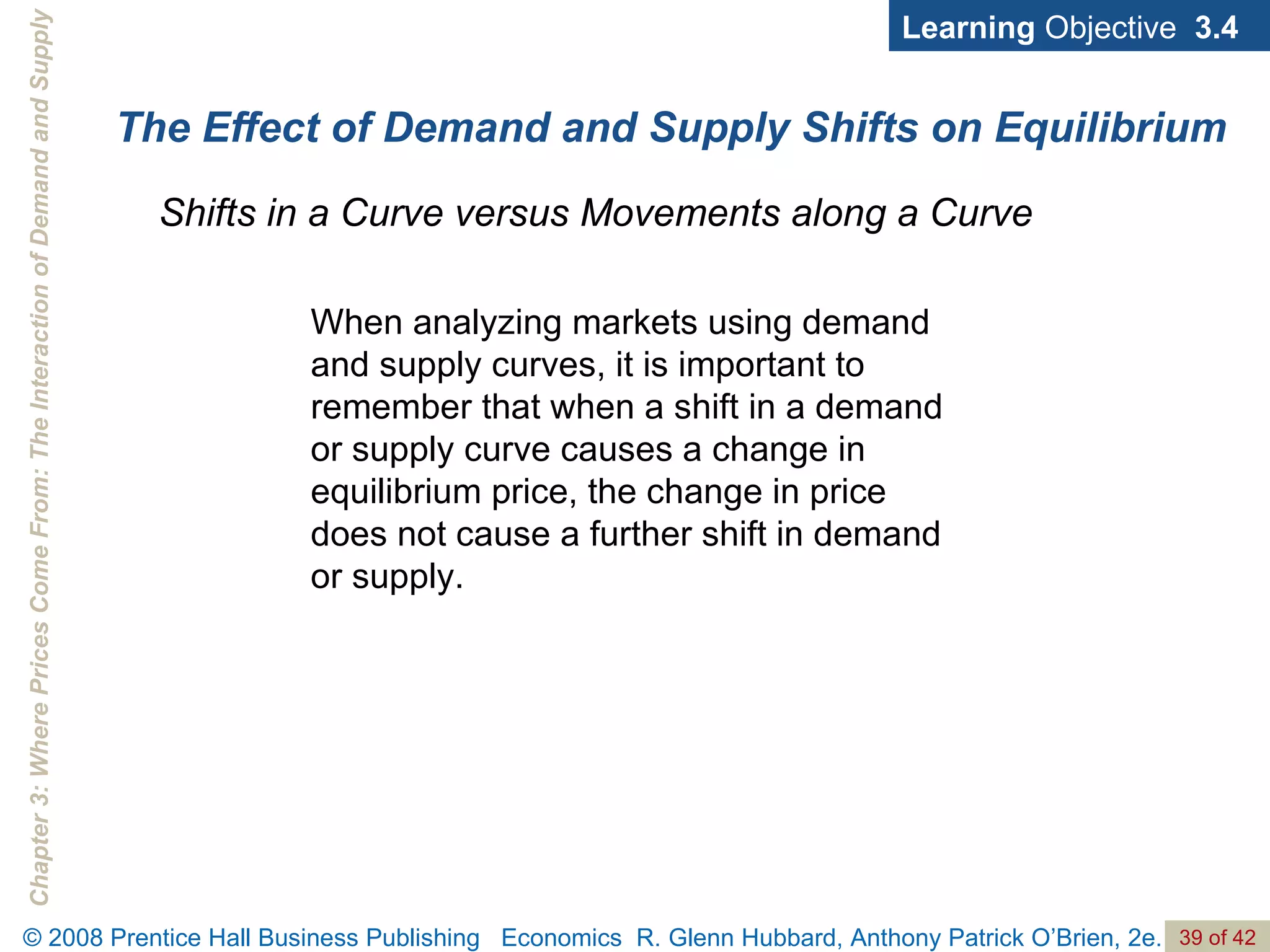 Learning Objective 3.4

Chapter 3: Where Prices Come From: The Interaction of Demand and Supply

The Effect of Demand and Supply Shifts on Equilibrium

Shifts in a Curve versus Movements along a Curve

When analyzing markets using demand and supply curves, it is important to remember that when a shift in a demand or supply curve causes a change in equilibrium price, the change in price does not cause a further shift in demand or supply.

© 2008 Prentice Hall Business Publishing Economics R. Glenn Hubbard, Anthony Patrick O'Brien, 2e. 39 of 42